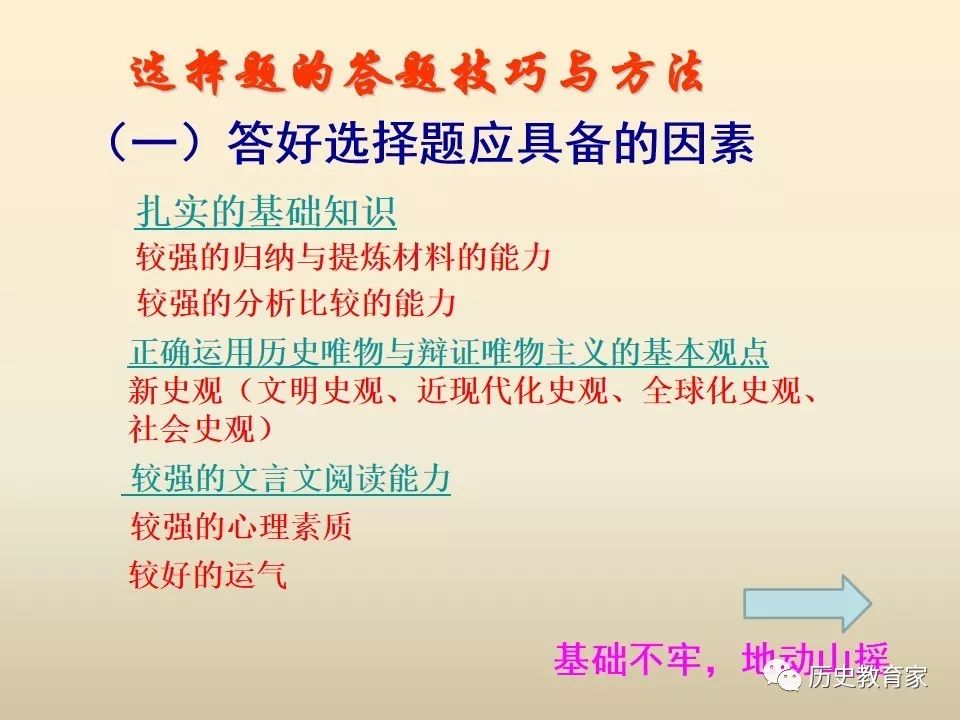 选择题的答题技巧与方法

（一）答好选择题应具备的因素

扎实的基础知识

较强的归纳与提炼材料的能力

较强的分析比较的能力

正确运用历史唯物与辩证唯物主义的基本观点

新史观（文明史观、近现代化史观、全球化史观、社会史观）

较强的文言文阅读能力

较强的心理素质

较好的运气

基础不牢，地动山摇

历史教育家